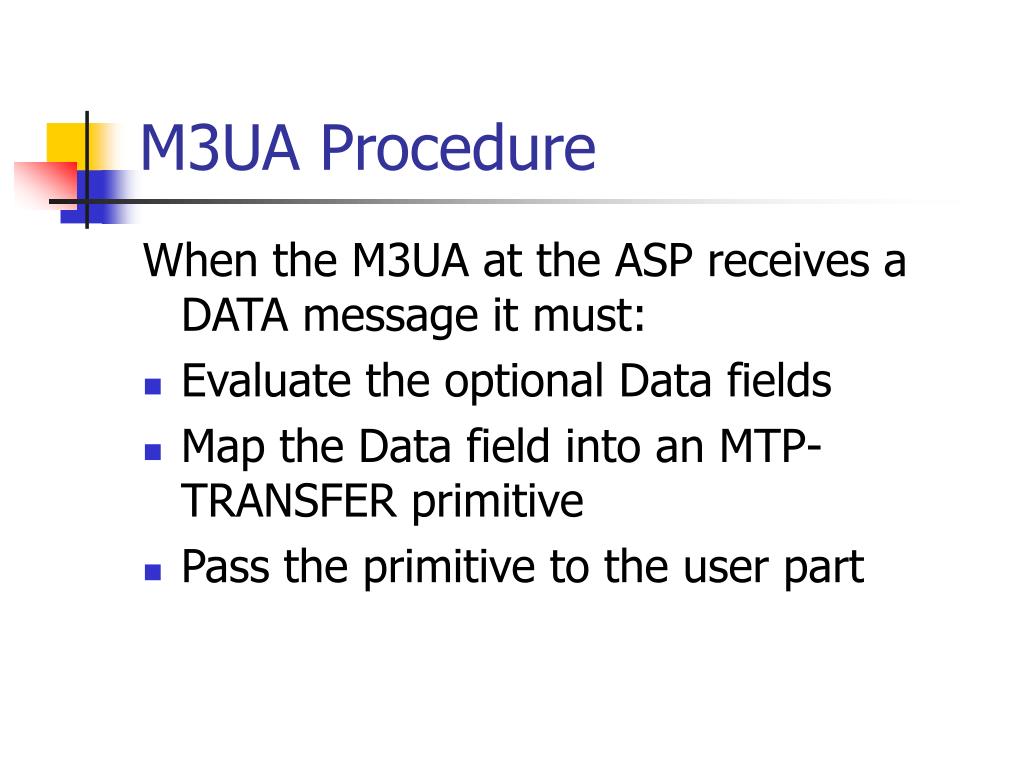 M3UA Procedure

When the M3UA at the ASP receives a DATA message it must:

- Evaluate the optional Data fields
- Map the Data field into an MTP-TRANSFER primitive
- Pass the primitive to the user part